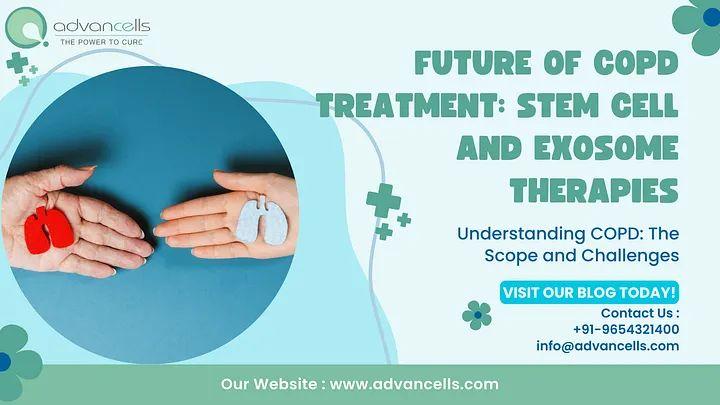 advancells
THE POWER TO CURE

FUTURE OF COPD TREATMENT: STEM CELL AND EXOSOME THERAPIES

Understanding COPD: The Scope and Challenges

VISIT OUR BLOG TODAY!

Contact Us :
+91-9654321400
info@advancells.com

Our Website : www.advancells.com